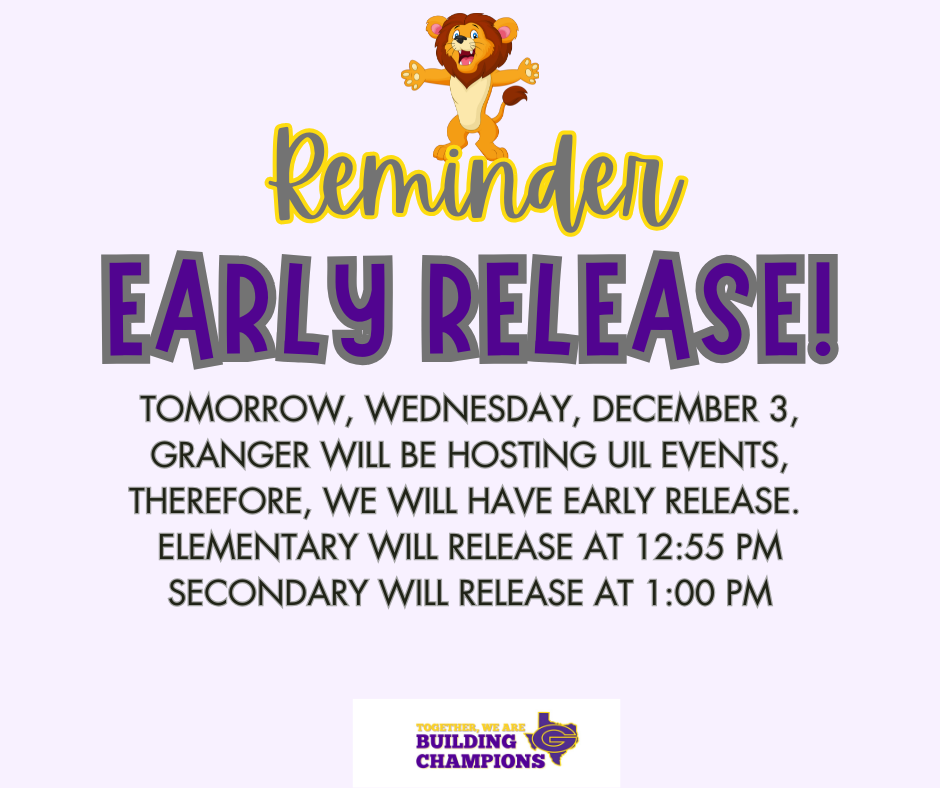 Reminder

EARLY RELEASE!

TOMORROW, WEDNESDAY, DECEMBER 3, GRANGER WILL BE HOSTING UIL EVENTS, THEREFORE, WE WILL HAVE EARLY RELEASE.
ELEMENTARY WILL RELEASE AT 12:55 PM
SECONDARY WILL RELEASE AT 1:00 PM

TOGETHER, WE ARE
BUILDING
CHAMPIONS
G